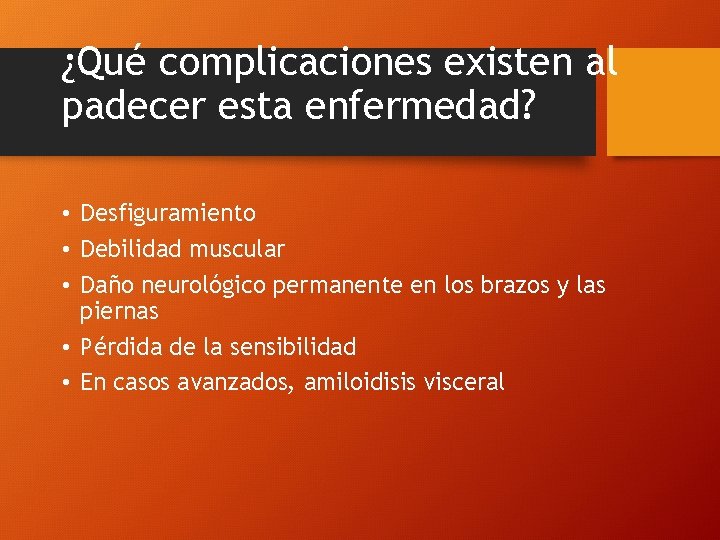 ¿Qué complicaciones existen al padecer esta enfermedad?

• Desfiguramiento
• Debilidad muscular
• Daño neurológico permanente en los brazos y las piernas
• Pérdida de la sensibilidad
• En casos avanzados, amiloidisis visceral